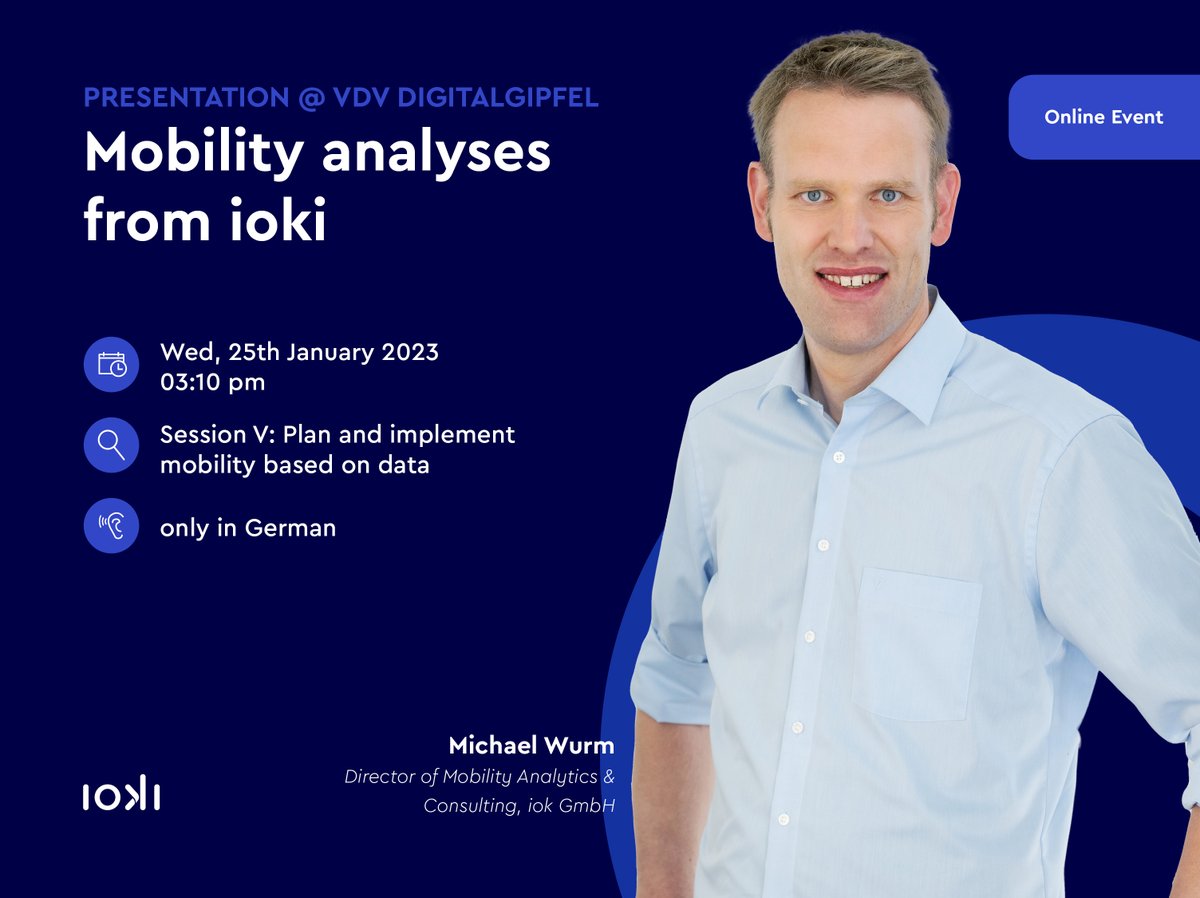 PRESENTATION @ VDV DIGITALGIPFEL

Mobility analyses from ioki

Online Event

Wed, 25th January 2023
03:10 pm

Session V: Plan and implement mobility based on data

only in German

Michael Wurm
Director of Mobility Analytics & Consulting, iok GmbH

ioki